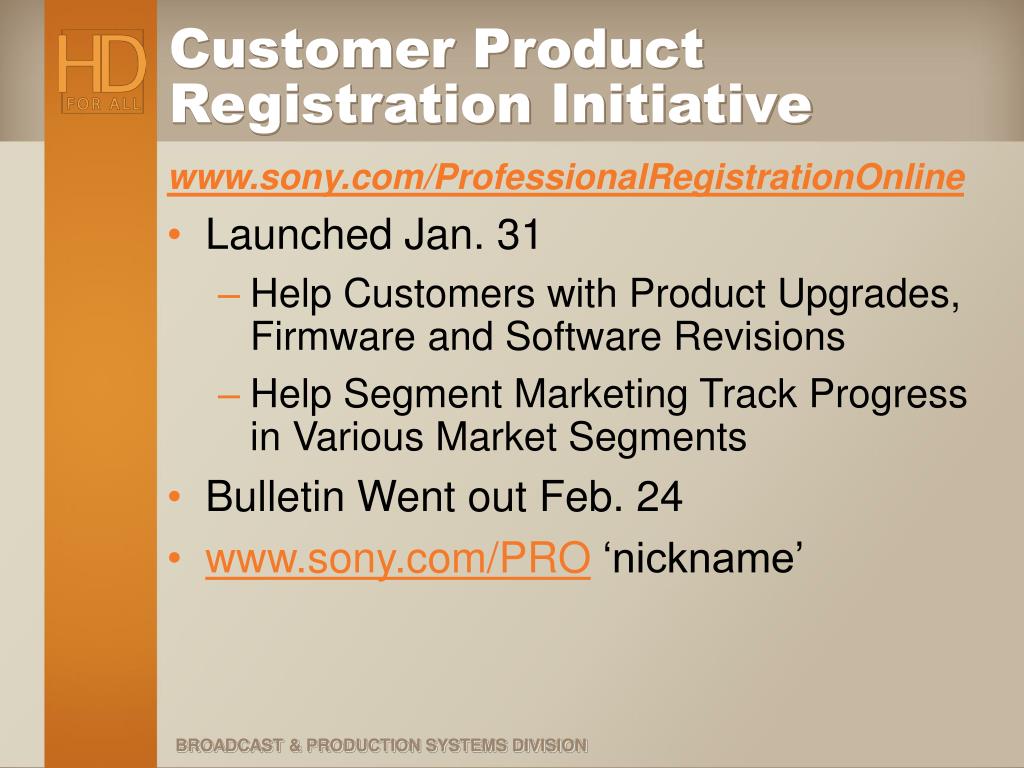 HD
FOR ALL

Customer Product Registration Initiative

www.sony.com/ProfessionalRegistrationOnline

• Launched Jan. 31
– Help Customers with Product Upgrades, Firmware and Software Revisions
– Help Segment Marketing Track Progress in Various Market Segments
• Bulletin Went out Feb. 24
• www.sony.com/PRO ‘nickname’

BROADCAST & PRODUCTION SYSTEMS DIVISION